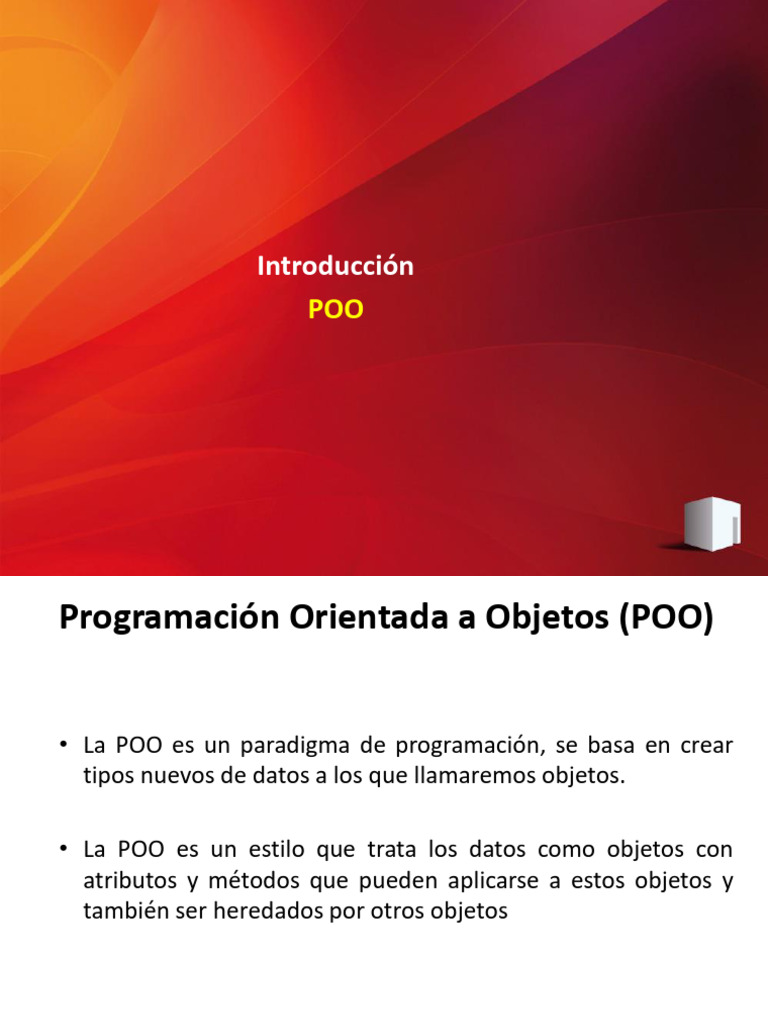 Introducción
POO

Programación Orientada a Objetos (POO)

• La POO es un paradigma de programación, se basa en crear tipos nuevos de datos a los que llamaremos objetos.

• La POO es un estilo que trata los datos como objetos con atributos y métodos que pueden aplicarse a estos objetos y también ser heredados por otros objetos